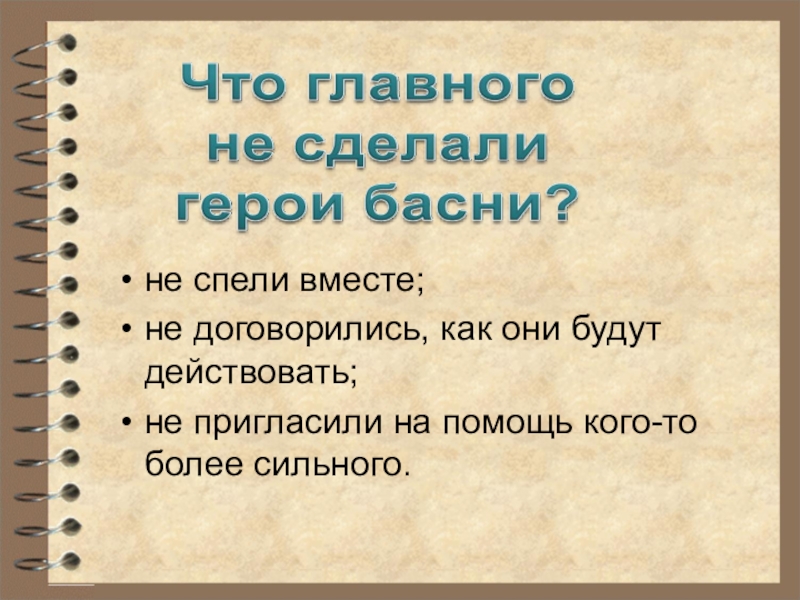 Что главного не сделали герои басни?

• не спели вместе;
• не договорились, как они будут действовать;
• не пригласили на помощь кого-то более сильного.